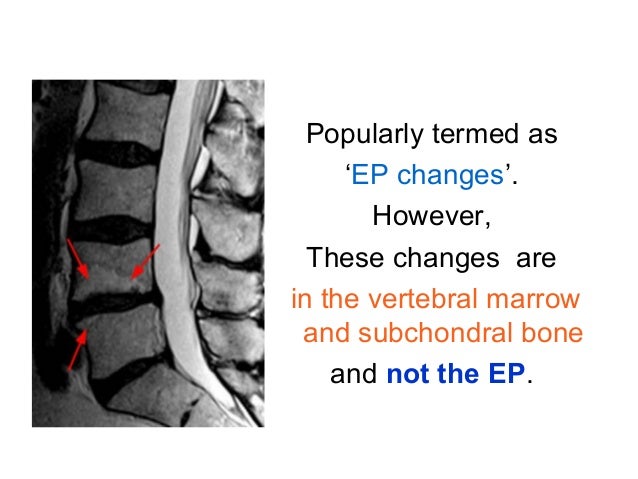 Popularly termed as
‘EP changes’.
However,
These changes are
in the vertebral marrow and subchondral bone
and not the EP.